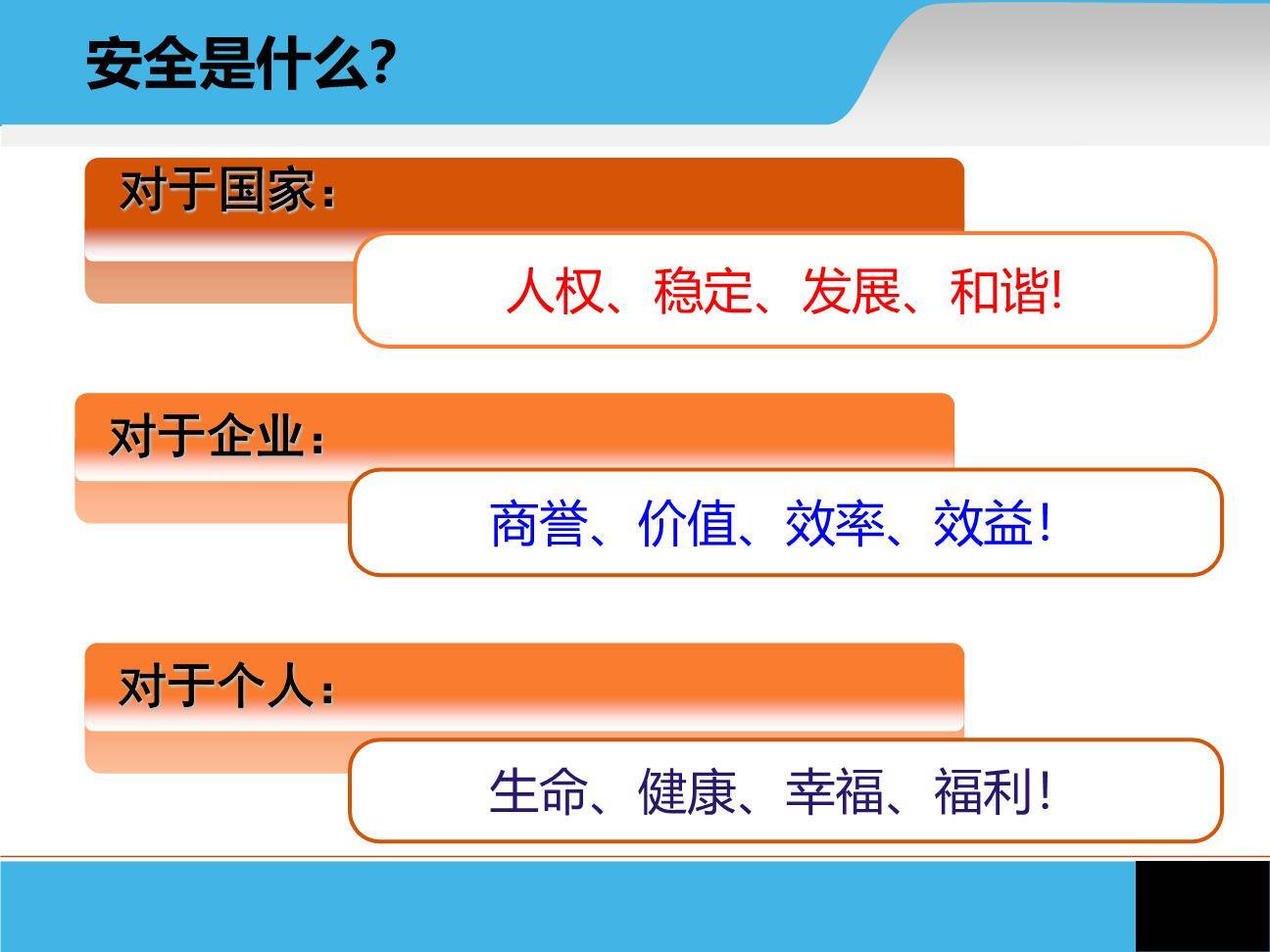 安全是什么?

对于国家:

人权、稳定、发展、和谐!

对于企业:

商誉、价值、效率、效益!

对于个人:

生命、健康、幸福、福利!